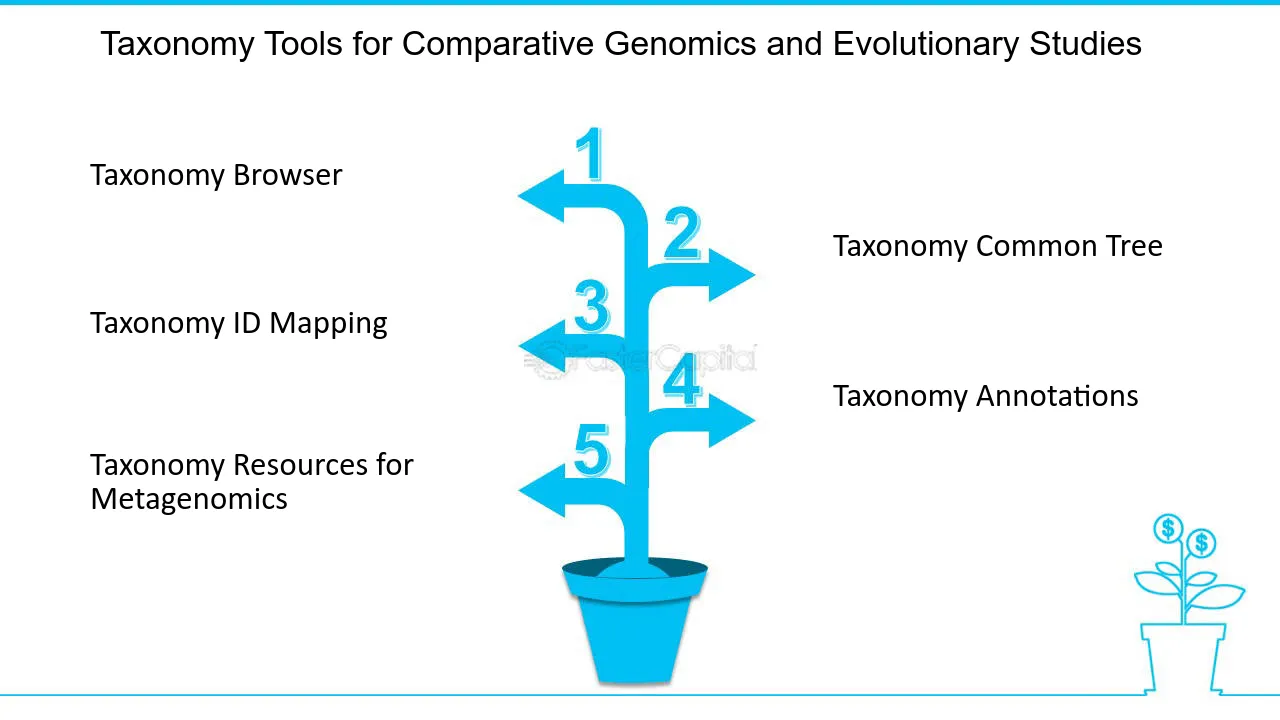 Taxonomy Tools for Comparative Genomics and Evolutionary Studies

1

Taxonomy Browser

2

Taxonomy Common Tree

3

Taxonomy ID Mapping

FasterCapital

4

Taxonomy Annotations

5

Taxonomy Resources for Metagenomics

$

$